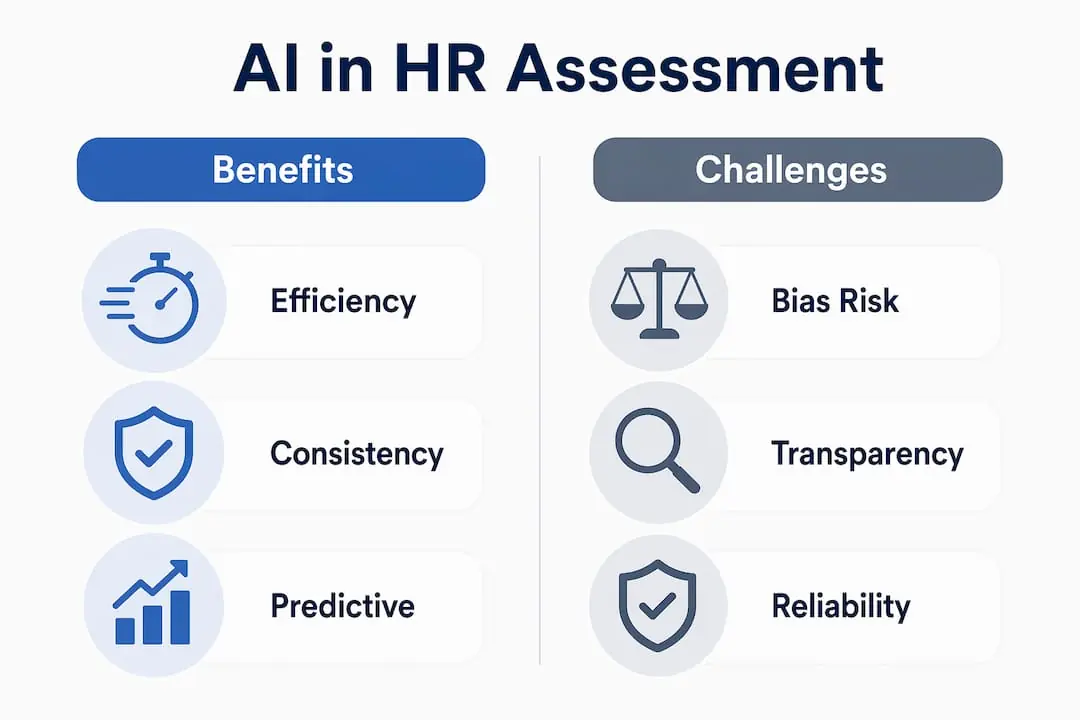 AI in HR Assessment

Benefits

Efficiency

Consistency

Predictive

Challenges

Bias Risk

Transparency

Reliability